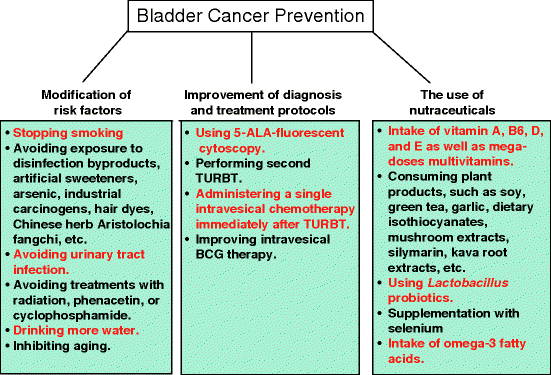 Bladder Cancer Prevention

Modification of risk factors

• Stopping smoking
• Avoiding exposure to disinfection byproducts, artificial sweeteners, arsenic, industrial carcinogens, hair dyes, Chinese herb Aristolochia fangchi, etc.
• Avoiding urinary tract infection.
• Avoiding treatments with radiation, phenacetin, or cyclophosphamide.
• Drinking more water.
• Inhibiting aging.

Improvement of diagnosis and treatment protocols

• Using 5-ALA-fluorescent cytoscopy.
• Performing second TURBT.
• Administering a single intravesical chemotherapy immediately after TURBT.
• Improving intravesical BCG therapy.

The use of nutraceuticals

• Intake of vitamin A, B6, D, and E as well as mega-doses multivitamins.
• Consuming plant products, such as soy, green tea, garlic, dietary isothiocyanates, mushroom extracts, silymarin, kava root extracts, etc.
• Using Lactobacillus probiotics.
• Supplementation with selenium
• Intake of omega-3 fatty acids.